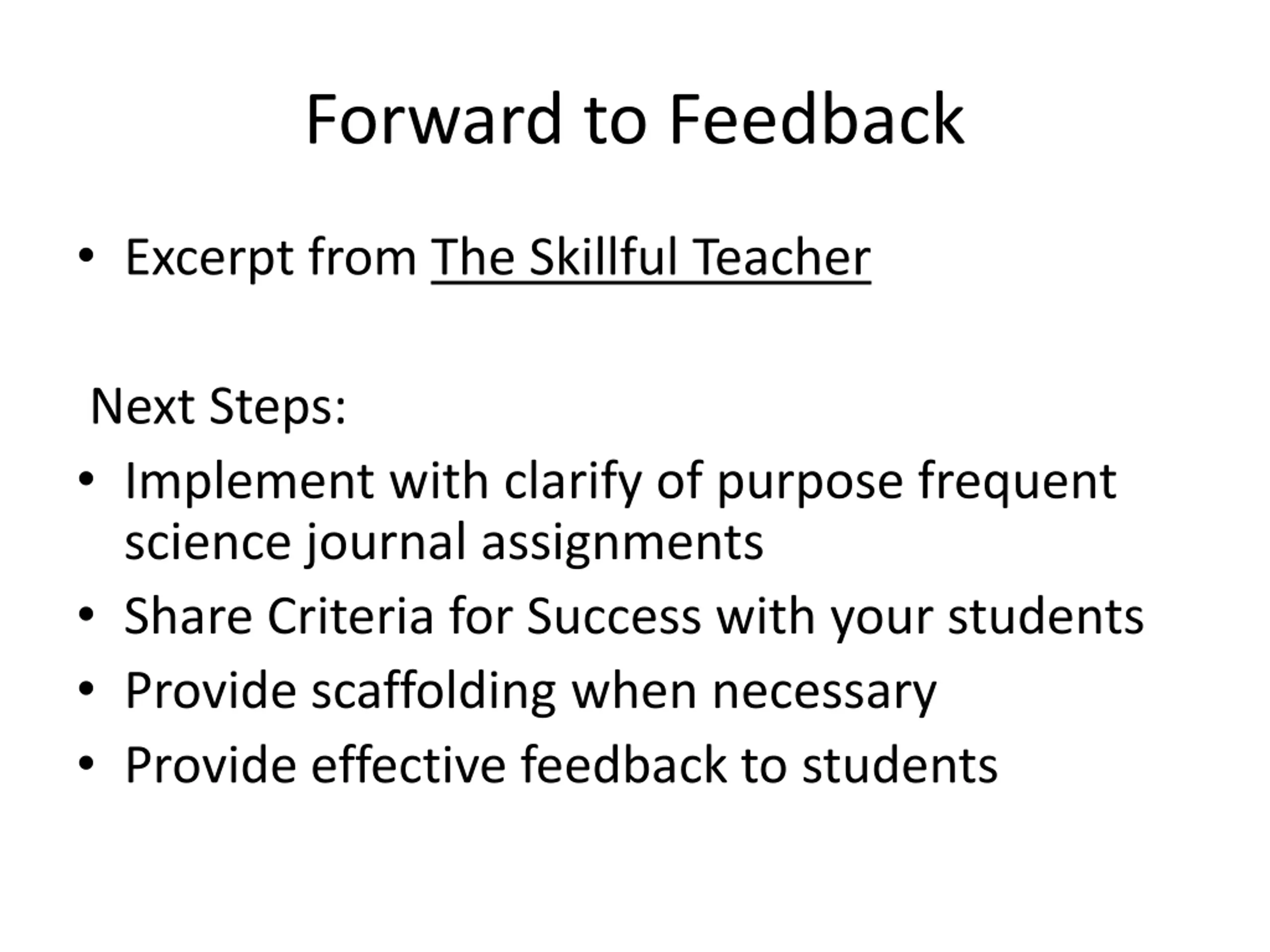 Forward to Feedback

• Excerpt from The Skillful Teacher

Next Steps:

• Implement with clarify of purpose frequent science journal assignments
• Share Criteria for Success with your students
• Provide scaffolding when necessary
• Provide effective feedback to students